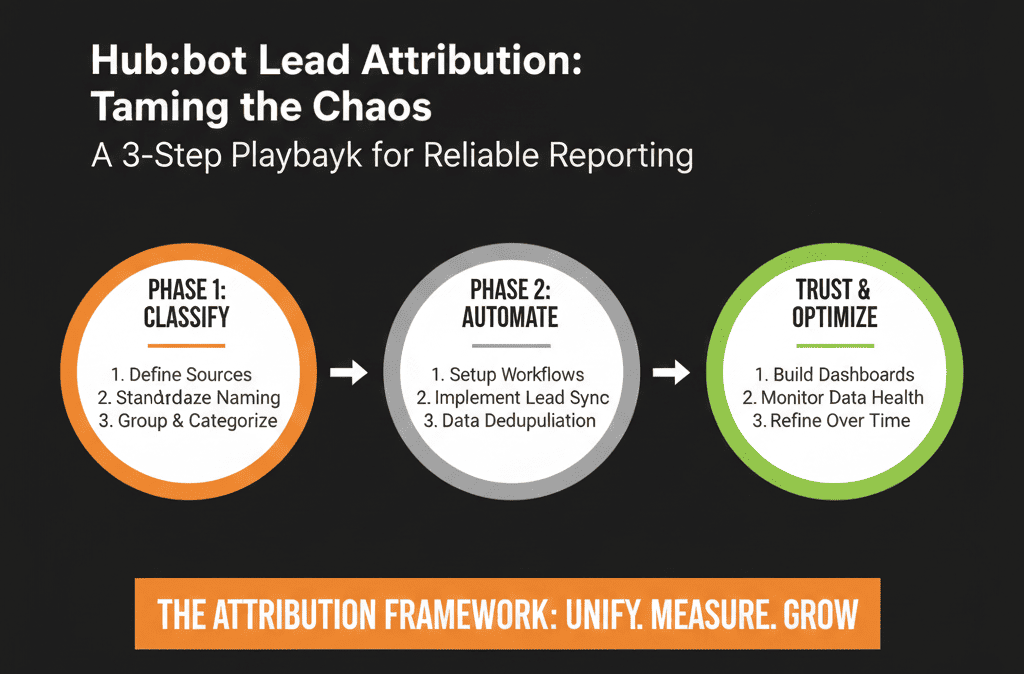 Hub:bot Lead Attribution: Taming the Chaos

A 3-Step Playbayk for Reliable Reporting

PHASE 1: CLASSIFY

1. Define Sources
2. Standrdaze Naming
3. Group & Categorize

PHASE 2: AUTOMATE

1. Setup Workflows
2. Implement Lead Sync
3. Data Dedupuliation

TRUST & OPTIMIZE

1. Build Dashboards
2. Monitor Data Health
3. Refine Over Time

THE ATTRIBUTION FRAMEWORK: UNIFY. MEASURE. GROW